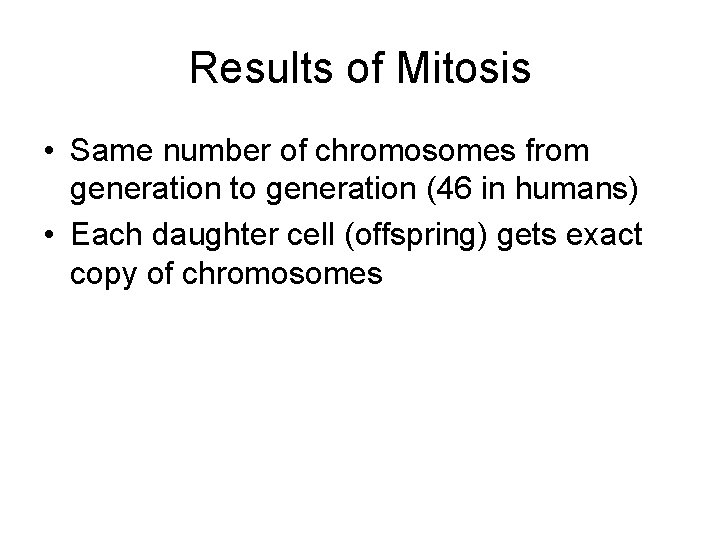 Results of Mitosis

• Same number of chromosomes from generation to generation (46 in humans)
• Each daughter cell (offspring) gets exact copy of chromosomes